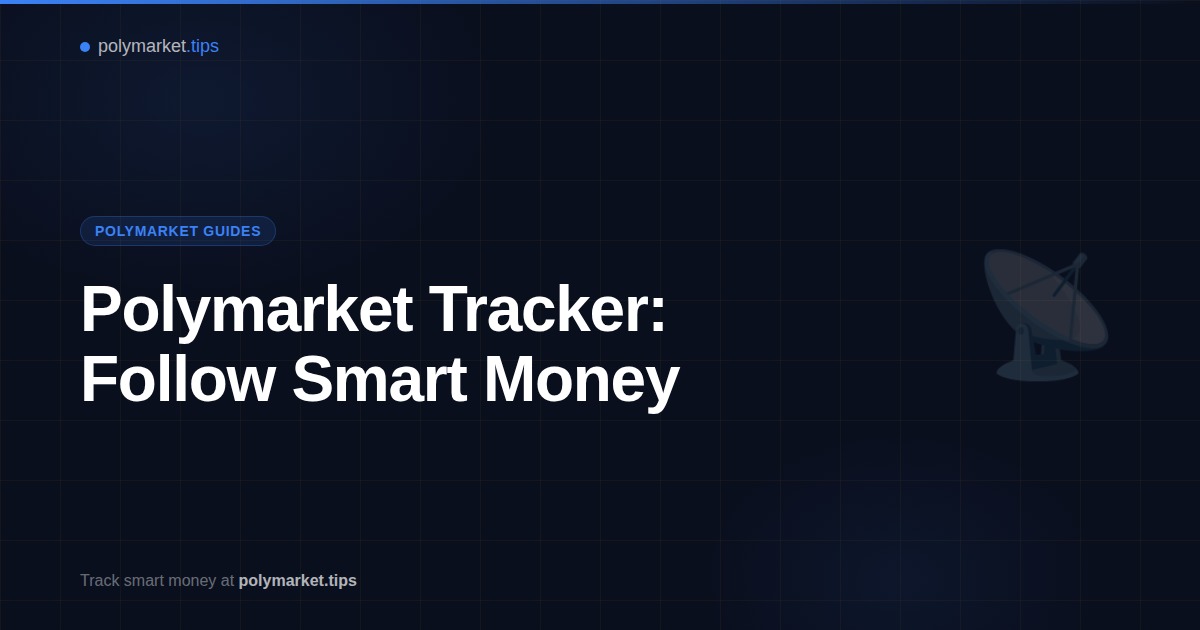 polymarket.tips

POLYMARKET GUIDES

Polymarket Tracker: Follow Smart Money

Track smart money at polymarket.tips